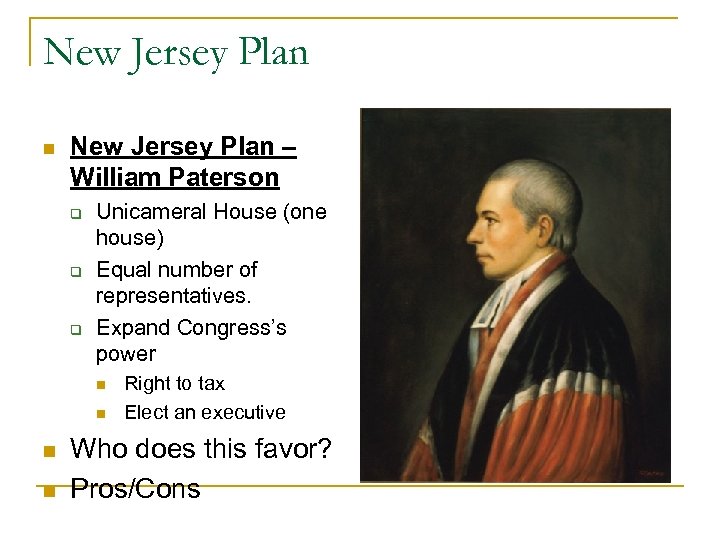 New Jersey Plan

New Jersey Plan – William Paterson

Unicameral House (one house)

Equal number of representatives.

Expand Congress's power

Right to tax

Elect an executive

Who does this favor?

Pros/Cons